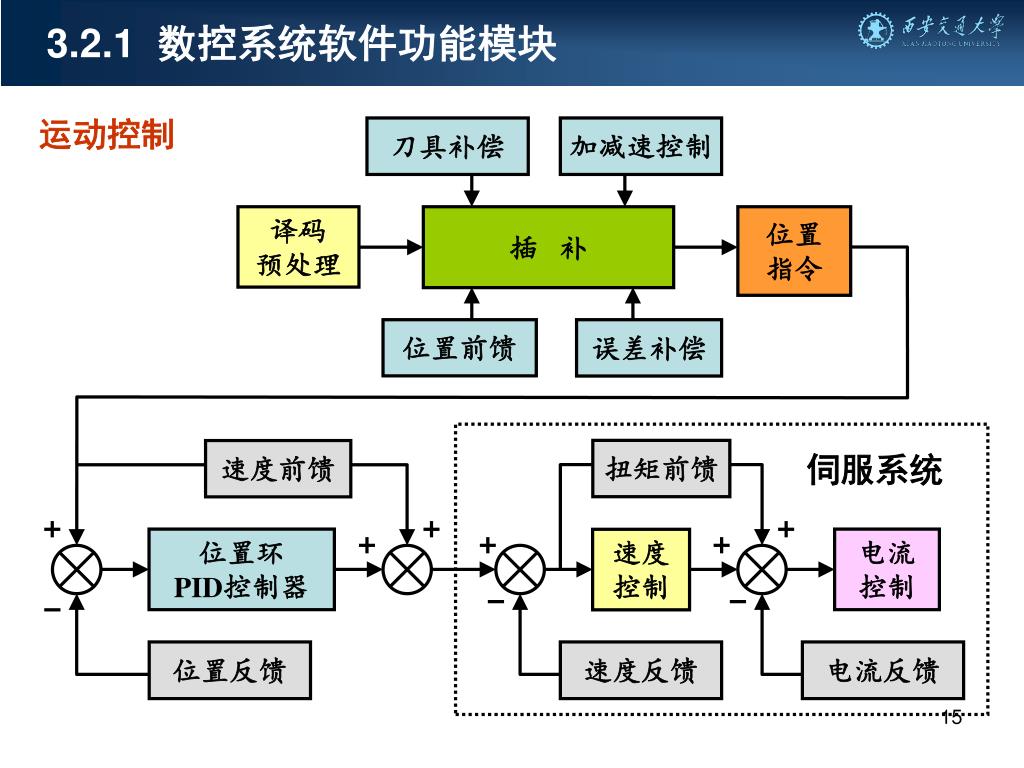 3.2.1 数控系统软件功能模块

西安交通大学
XI'AN JIAOTONG UNIVERSITY

运动控制

刀具补偿

加减速控制

译码
预处理

插 补

位置
指令

位置前馈

误差补偿

速度前馈

扭矩前馈

伺服系统

+

−

位置环
PID控制器

+

+

+

−

速度
控制

+

+

−

电流
控制

位置反馈

速度反馈

电流反馈

15